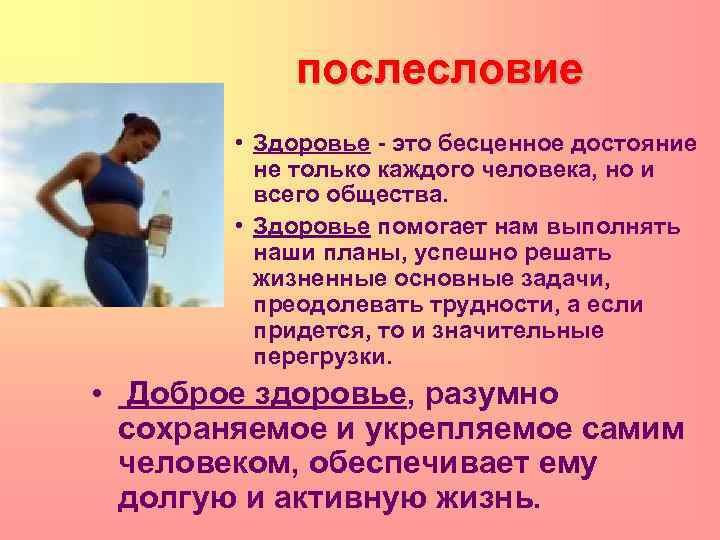 послесловие

• Здоровье - это бесценное достояние не только каждого человека, но и всего общества.

• Здоровье помогает нам выполнять наши планы, успешно решать жизненные основные задачи, преодолевать трудности, а если придется, то и значительные перегрузки.

• Доброе здоровье, разумно сохраняемое и укрепляемое самим человеком, обеспечивает ему долгую и активную жизнь.